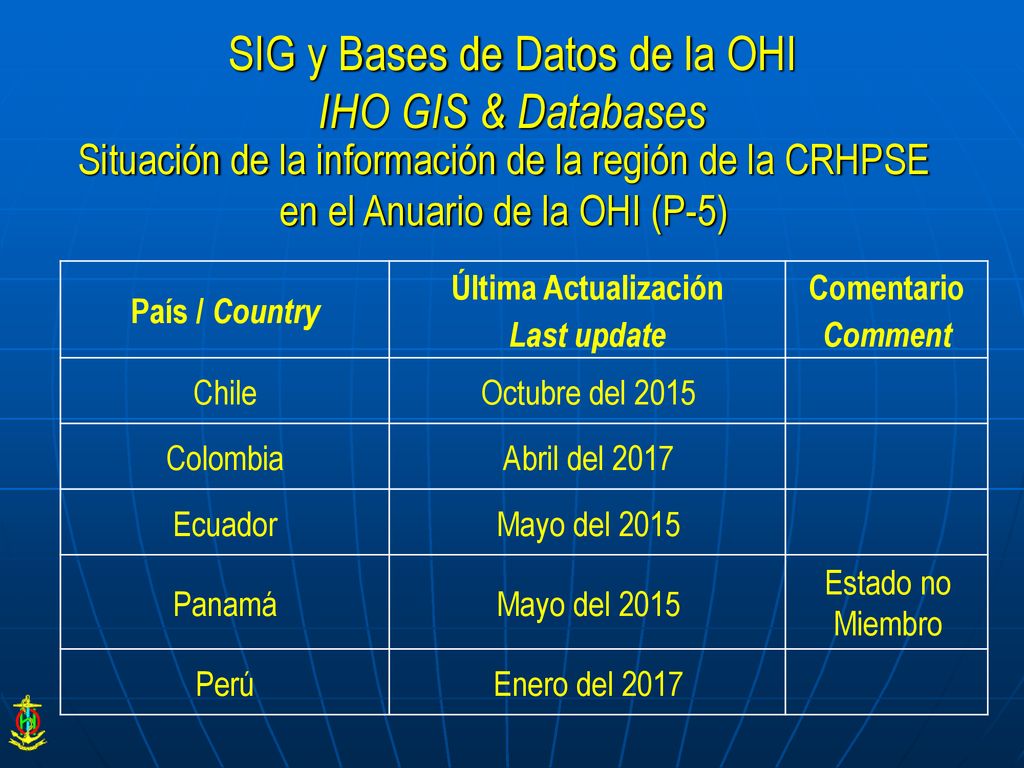 SIG y Bases de Datos de la OHI
IHO GIS & Databases

Situación de la información de la región de la CRHPSE en el Anuario de la OHI (P-5)

| País / Country | Última Actualización Last update | Comentario Comment |
|---|---|---|
| Chile | Octubre del 2015 | |
| Colombia | Abril del 2017 | |
| Ecuador | Mayo del 2015 | |
| Panamá | Mayo del 2015 | Estado no Miembro |
| Perú | Enero del 2017 | |